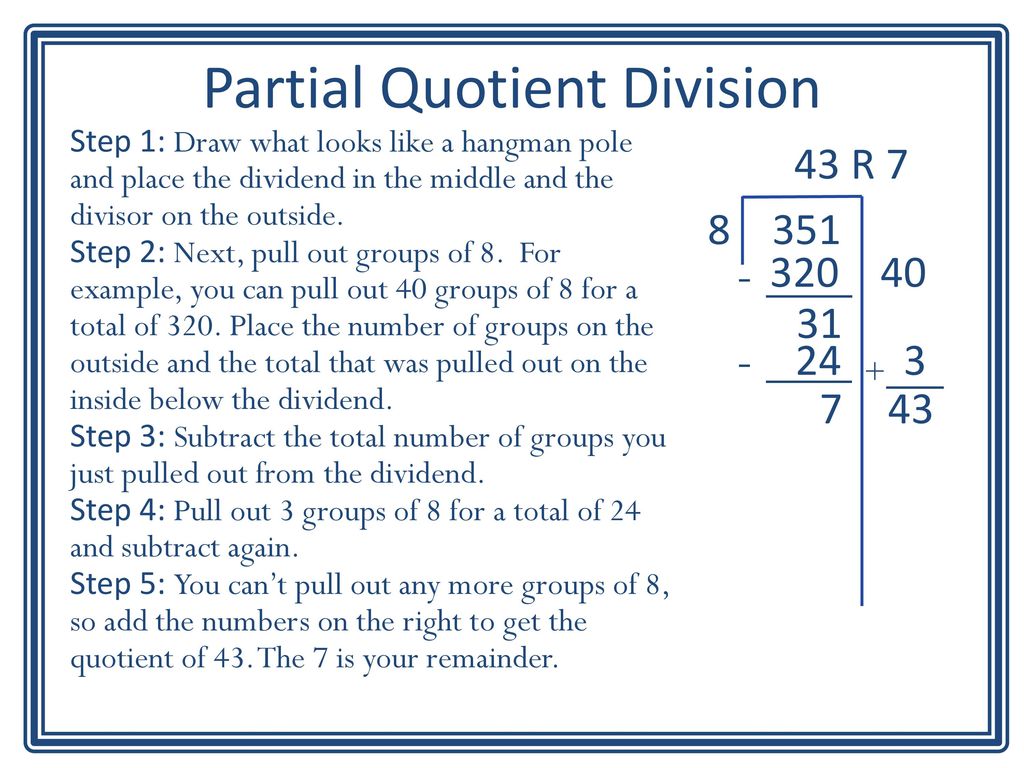 Partial Quotient Division

Step 1: Draw what looks like a hangman pole and place the dividend in the middle and the divisor on the outside.
Step 2: Next, pull out groups of 8. For example, you can pull out 40 groups of 8 for a total of 320. Place the number of groups on the outside and the total that was pulled out on the inside below the dividend.
Step 3: Subtract the total number of groups you just pulled out from the dividend.
Step 4: Pull out 3 groups of 8 for a total of 24 and subtract again.
Step 5: You can't pull out any more groups of 8, so add the numbers on the right to get the quotient of 43. The 7 is your remainder.

43 R 7
8 351
- 320 40
31
- 24 + 3
7 43